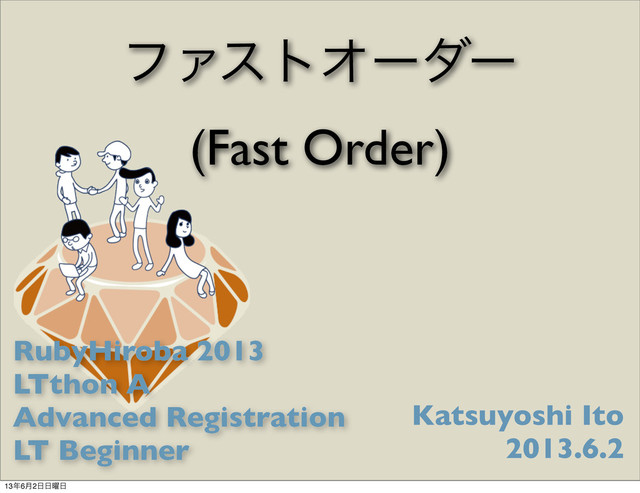 ファストオーダー

(Fast Order)

RubyHiroba 2013
LTthon A
Advanced Registration
LT Beginner

Katsuyoshi Ito
2013.6.2

13年6月2日日曜日